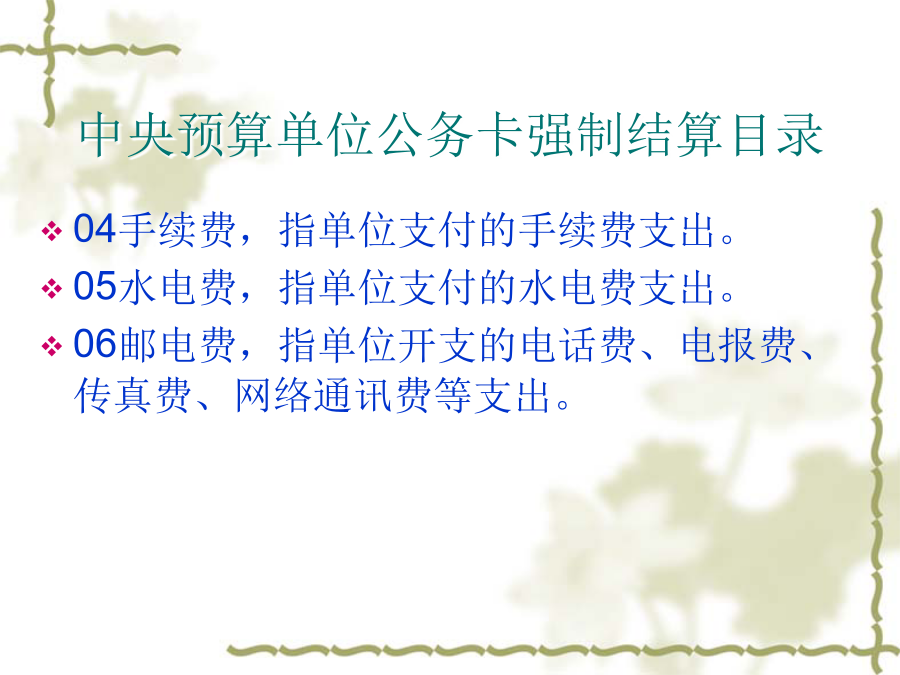 中央预算单位公务卡强制结算目录

❖ 04手续费，指单位支付的手续费支出。

❖ 05水电费，指单位支付的水电费支出。

❖ 06邮电费，指单位开支的电话费、电报费、传真费、网络通讯费等支出。